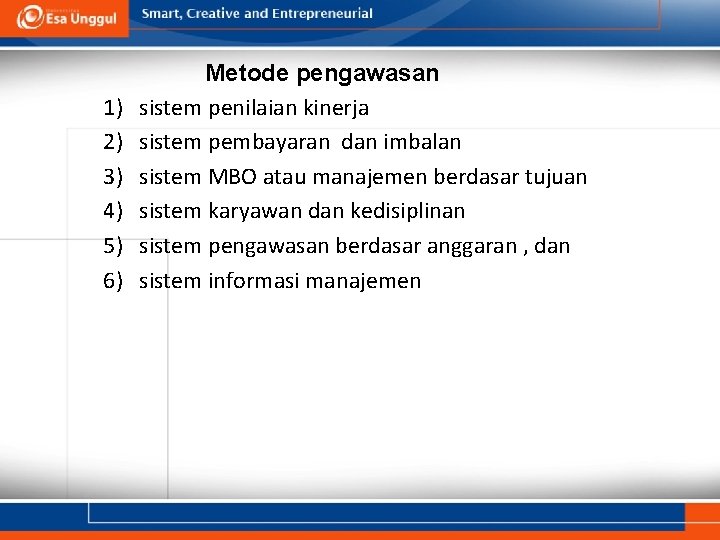 Esa Unggul

Smart, Creative and Entrepreneurial

Metode pengawasan

1) sistem penilaian kinerja
2) sistem pembayaran dan imbalan
3) sistem MBO atau manajemen berdasar tujuan
4) sistem karyawan dan kedisiplinan
5) sistem pengawasan berdasar anggaran , dan
6) sistem informasi manajemen